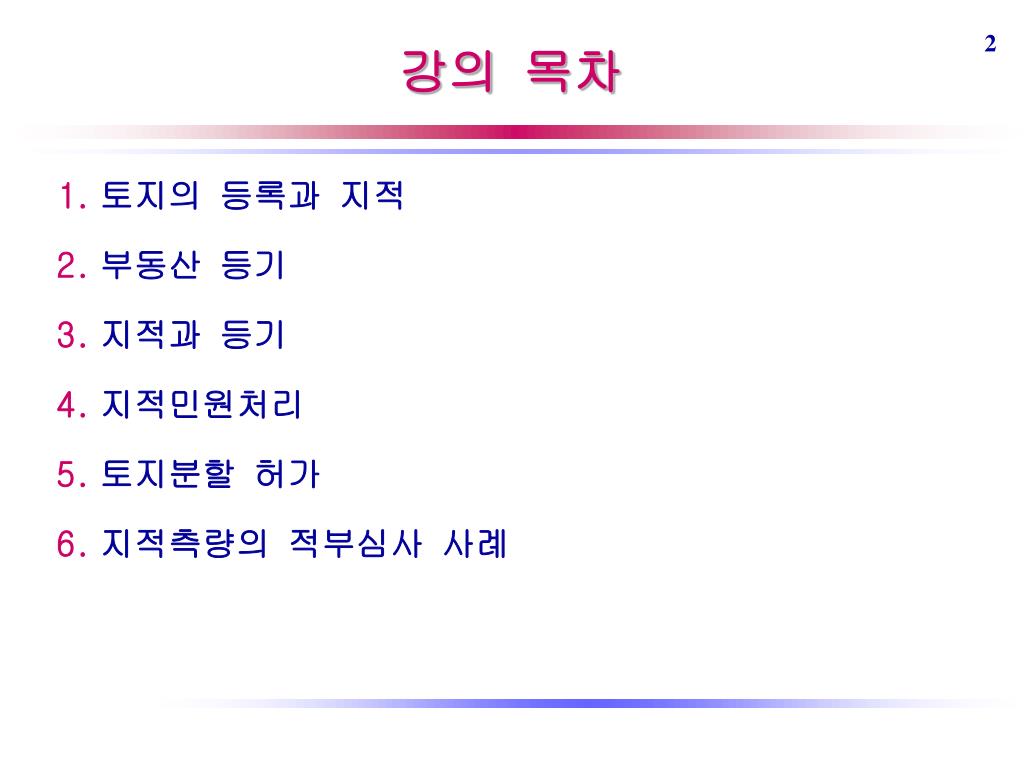 2

강의 목차

1. 토지의 등록과 지적

2. 부동산 등기

3. 지적과 등기

4. 지적민원처리

5. 토지분할 허가

6. 지적측량의 적부심사 사례